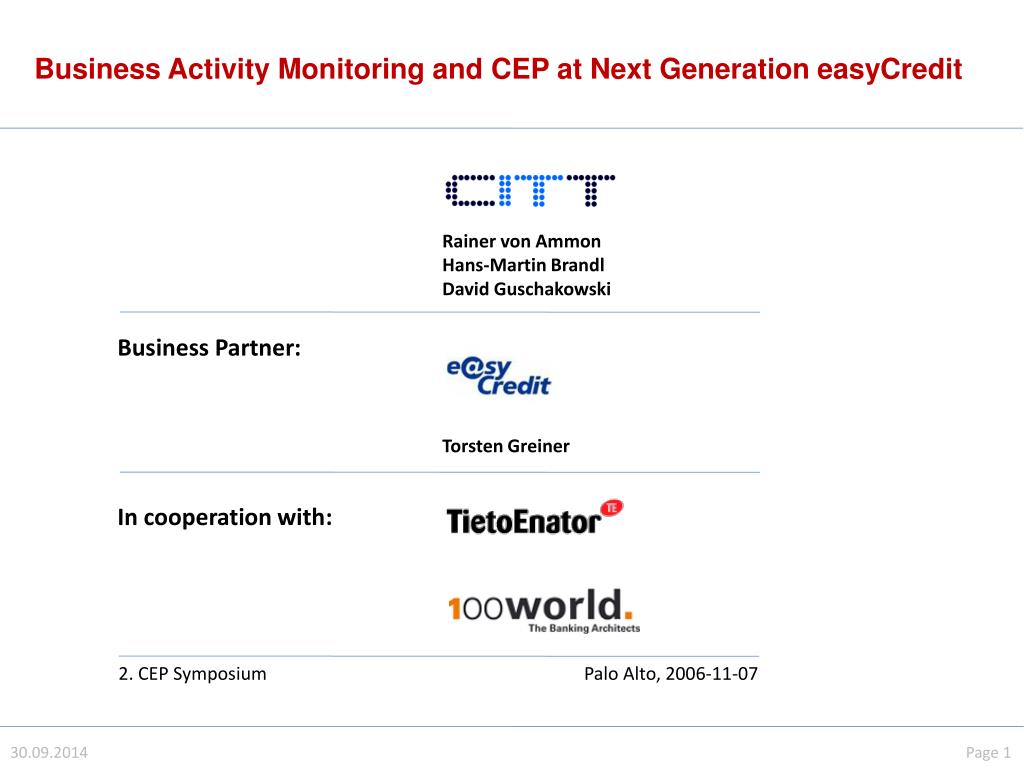 Business Activity Monitoring and CEP at Next Generation easyCredit

CITT

Rainer von Ammon
Hans-Martin Brandl
David Guschakowski

Business Partner:

e@sy Credit

Torsten Greiner

In cooperation with:

TietoEnator TE

100world.
The Banking Architects

2. CEP Symposium

Palo Alto, 2006-11-07

30.09.2014

Page 1